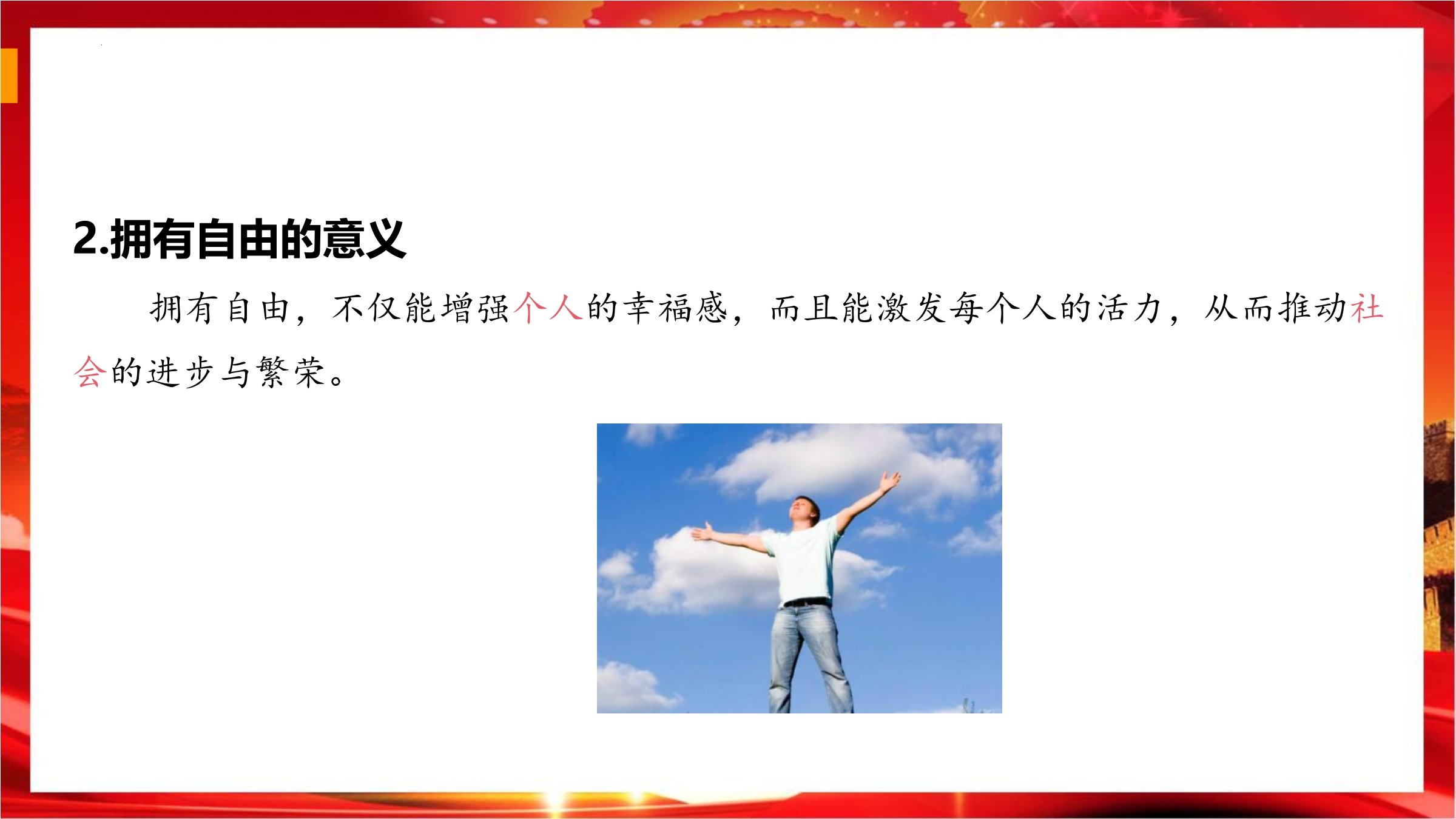 2.拥有自由的意义

拥有自由，不仅能增强个人的幸福感，而且能激发每个人的活力，从而推动社会的进步与繁荣。